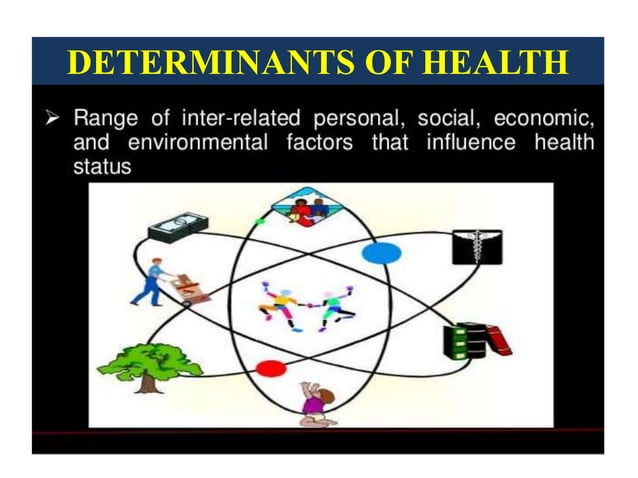 DETERMINANTS OF HEALTH

➢ Range of inter-related personal, social, economic, and environmental factors that influence health status